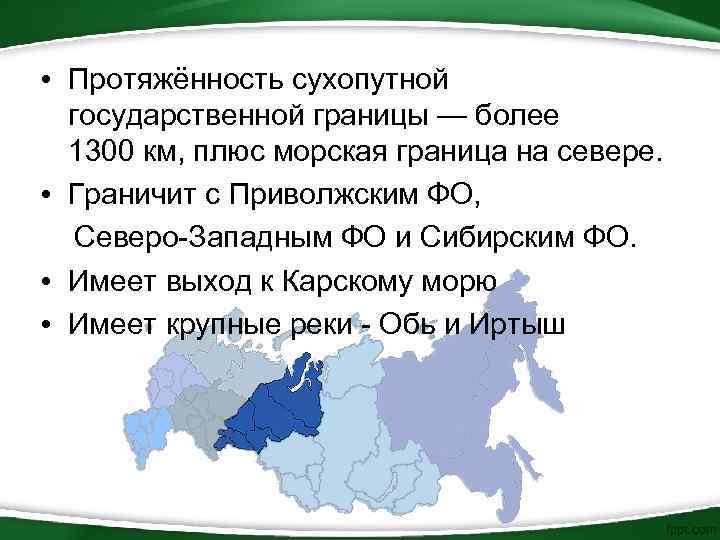 • Протяжённость сухопутной государственной границы — более 1300 км, плюс морская граница на севере.

• Граничит с Приволжским ФО, Северо-Западным ФО и Сибирским ФО.

• Имеет выход к Карскому морю

• Имеет крупные реки - Обь и Иртыш

fppt.com